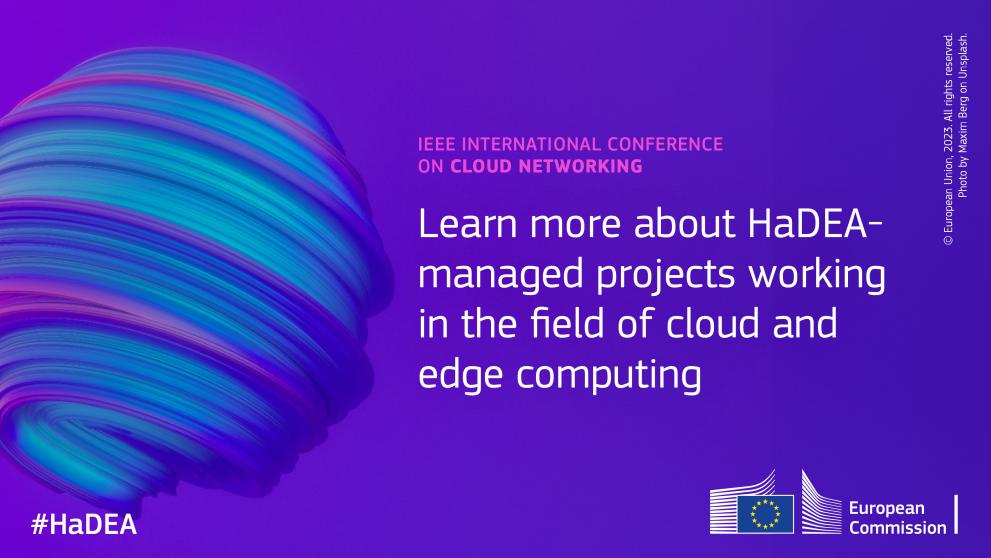 IEEE INTERNATIONAL CONFERENCE ON CLOUD NETWORKING

Learn more about HaDEA-managed projects working in the field of cloud and edge computing

© European Union, 2023. All rights reserved. Photo by Maxim Berg on Unsplash.

#HaDEA

European Commission